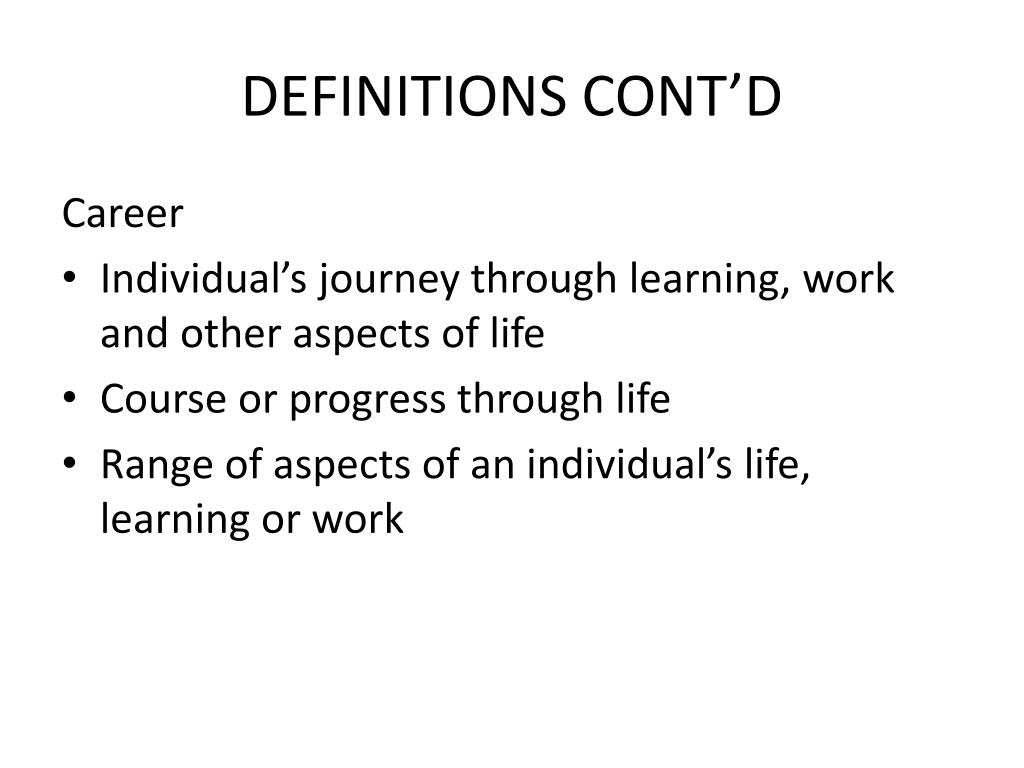 DEFINITIONS CONT’D

Career

• Individual’s journey through learning, work and other aspects of life
• Course or progress through life
• Range of aspects of an individual’s life, learning or work